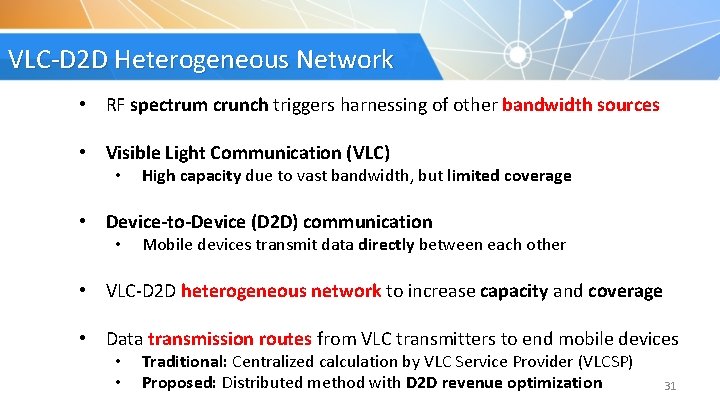 VLC-D2D Heterogeneous Network

• RF spectrum crunch triggers harnessing of other bandwidth sources

• Visible Light Communication (VLC)
  • High capacity due to vast bandwidth, but limited coverage

• Device-to-Device (D2D) communication
  • Mobile devices transmit data directly between each other

• VLC-D2D heterogeneous network to increase capacity and coverage

• Data transmission routes from VLC transmitters to end mobile devices
  • Traditional: Centralized calculation by VLC Service Provider (VLCSP)
  • Proposed: Distributed method with D2D revenue optimization

31